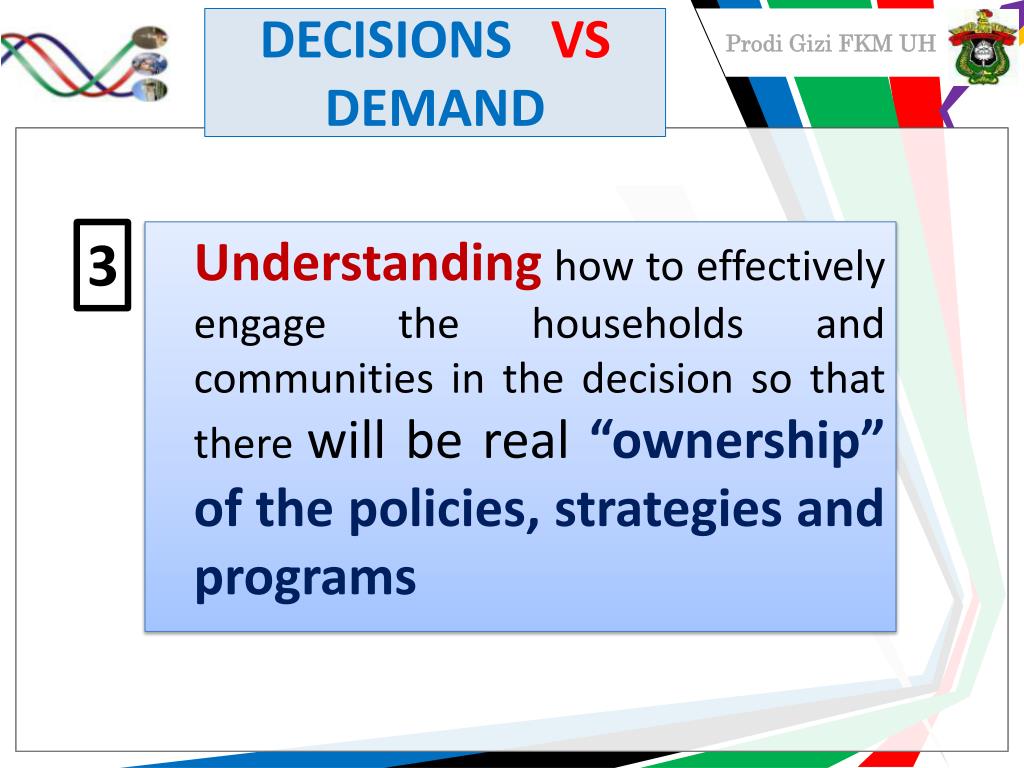 DECISIONS VS DEMAND

Prodi Gizi FKM UH

3

Understanding how to effectively engage the households and communities in the decision so that there will be real “ownership” of the policies, strategies and programs